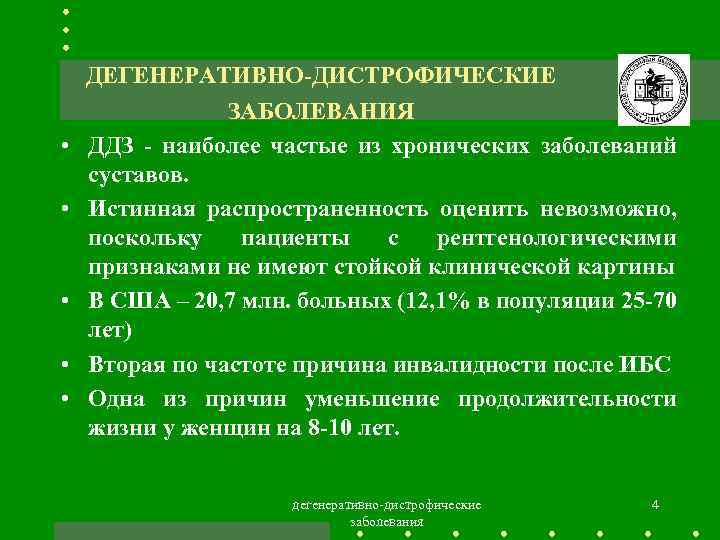 ДЕГЕНЕРАТИВНО-ДИСТРОФИЧЕСКИЕ ЗАБОЛЕВАНИЯ

• ДДЗ - наиболее частые из хронических заболеваний суставов.

• Истинная распространенность оценить невозможно, поскольку пациенты с рентгенологическими признаками не имеют стойкой клинической картины

• В США – 20,7 млн. больных (12,1% в популяции 25-70 лет)

• Вторая по частоте причина инвалидности после ИБС

• Одна из причин уменьшение продолжительности жизни у женщин на 8-10 лет.

дегенеративно-дистрофические заболевания

4